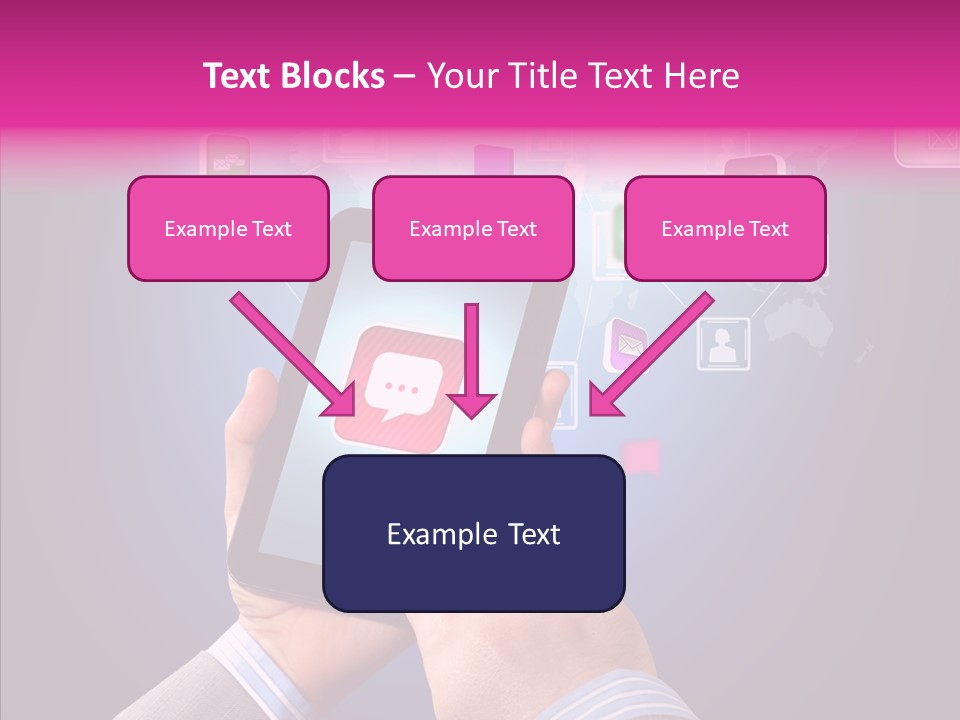 Text Blocks – Your Title Text Here

Example Text

Example Text

Example Text

Example Text